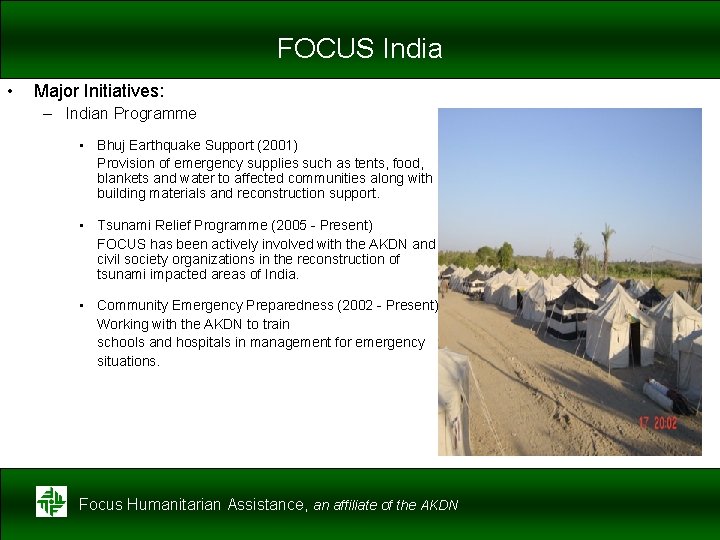 FOCUS India

• Major Initiatives:

– Indian Programme

▪ Bhuj Earthquake Support (2001)
Provision of emergency supplies such as tents, food, blankets and water to affected communities along with building materials and reconstruction support.

▪ Tsunami Relief Programme (2005 - Present)
FOCUS has been actively involved with the AKDN and civil society organizations in the reconstruction of tsunami impacted areas of India.

▪ Community Emergency Preparedness (2002 - Present)
Working with the AKDN to train
schools and hospitals in management for emergency situations.

17 20:02

Focus Humanitarian Assistance, an affiliate of the AKDN